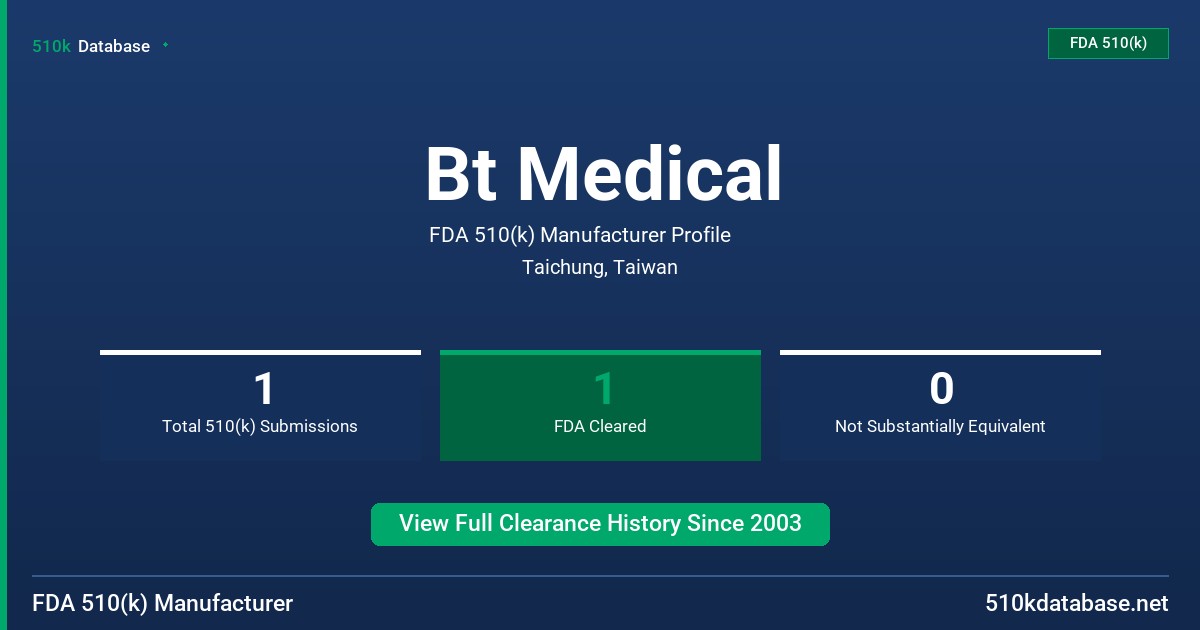 510k Database

FDA 510(k)

Bt Medical

FDA 510(k) Manufacturer Profile

Taichung, Taiwan

1
Total 510(k) Submissions

1
FDA Cleared

0
Not Substantially Equivalent

View Full Clearance History Since 2003

FDA 510(k) Manufacturer

510kdatabase.net